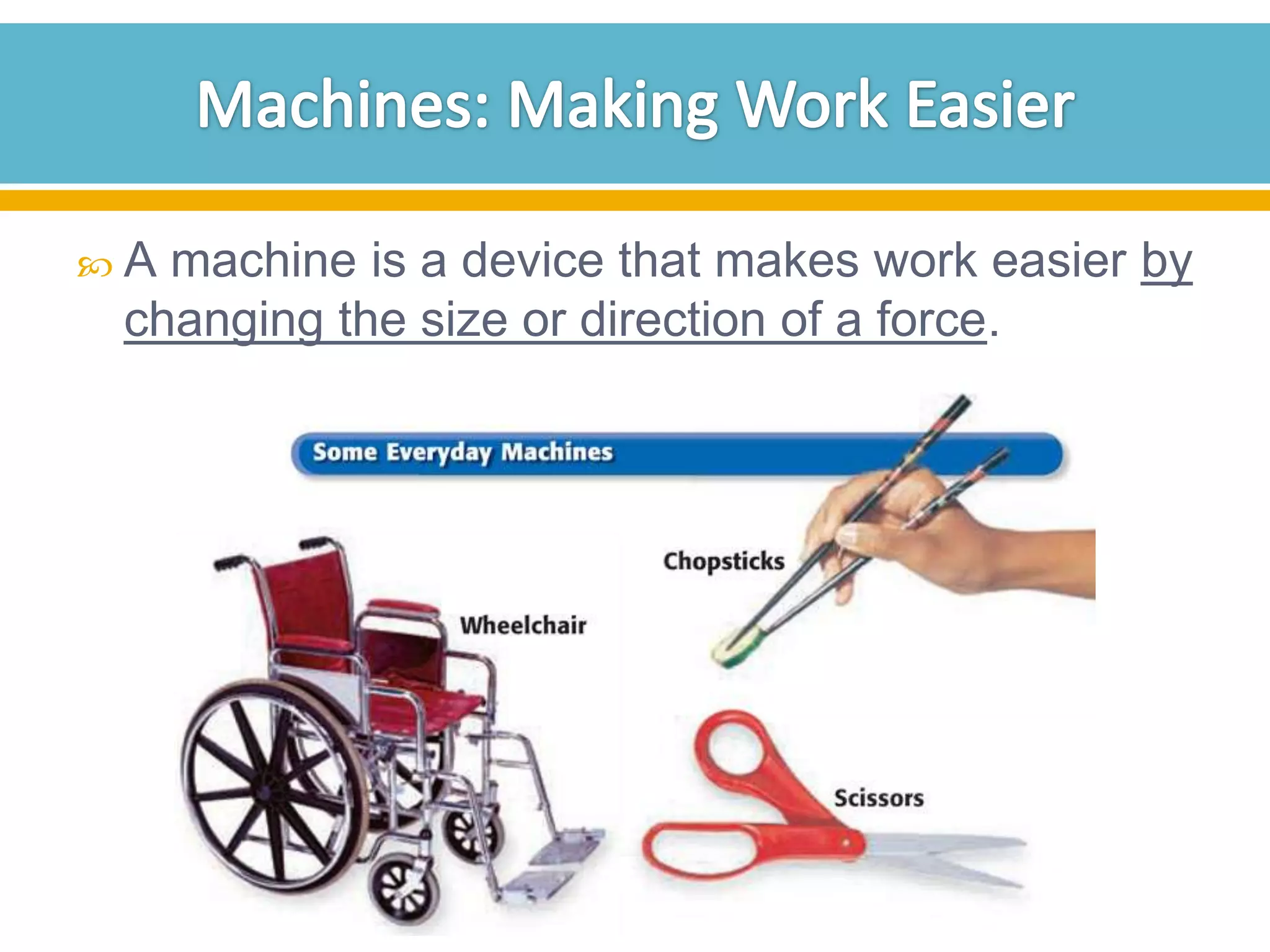 Machines: Making Work Easier

A machine is a device that makes work easier by changing the size or direction of a force.

Some Everyday Machines

Chopsticks

Wheelchair

Scissors